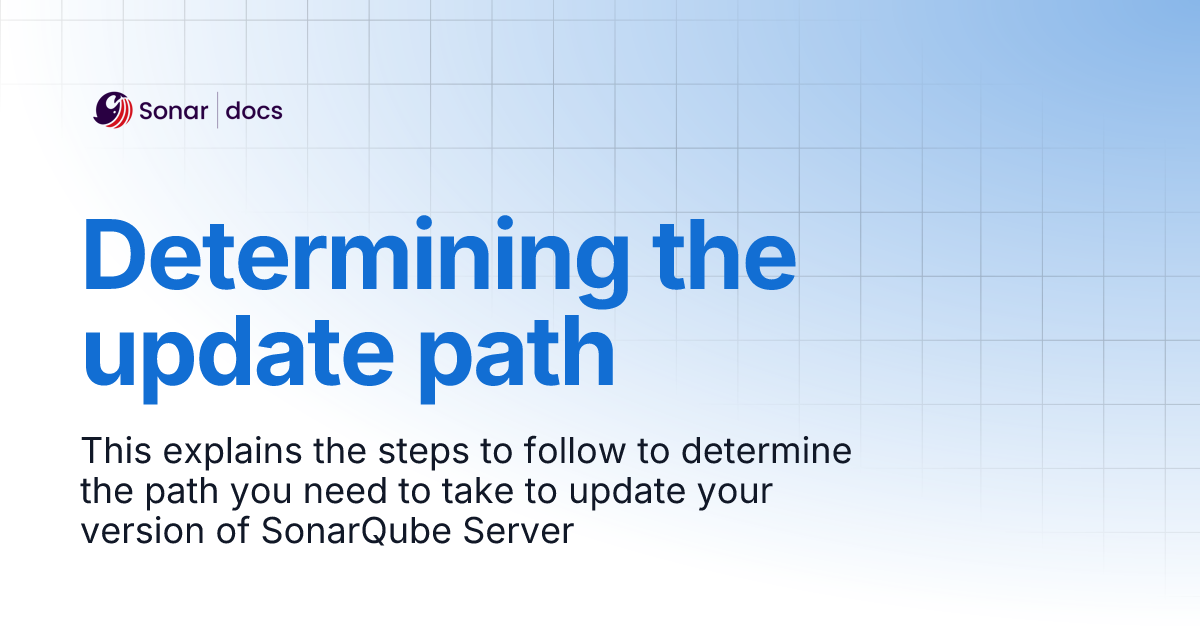 Sonar | docs

Determining the update path

This explains the steps to follow to determine the path you need to take to update your version of SonarQube Server